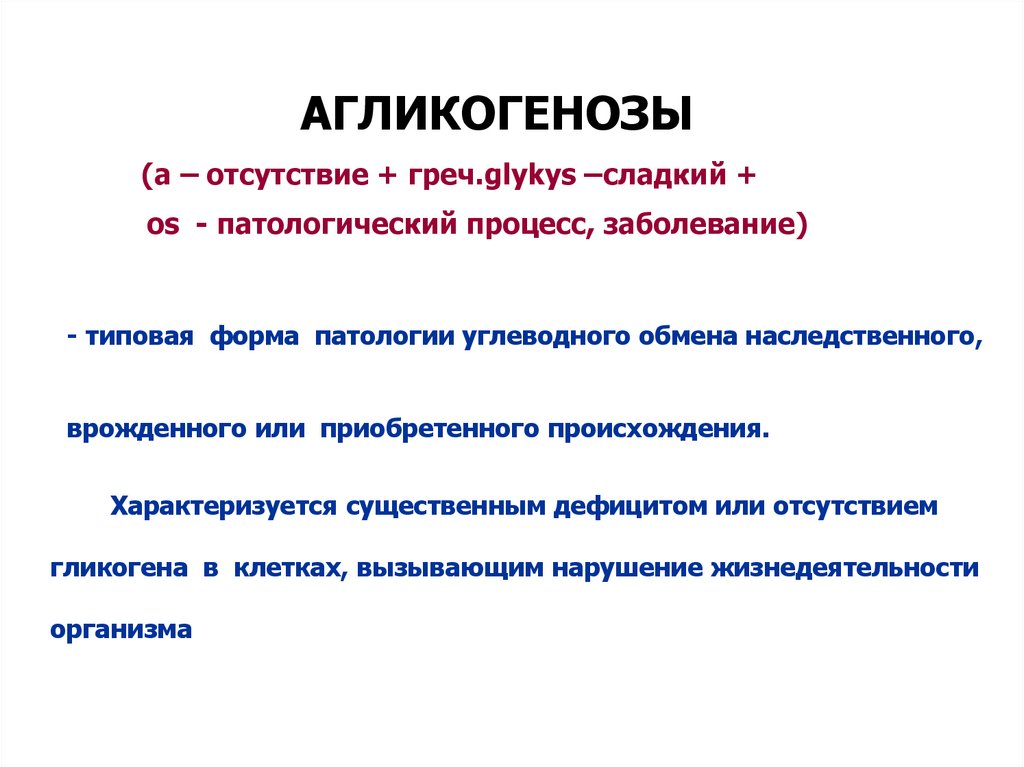 АГЛИКОГЕНОЗЫ

(а – отсутствие + греч.glykys –сладкий + os - патологический процесс, заболевание)

- типовая форма патологии углеводного обмена наследственного, врожденного или приобретенного происхождения.

Характеризуется существенным дефицитом или отсутствием гликогена в клетках, вызывающим нарушение жизнедеятельности организма